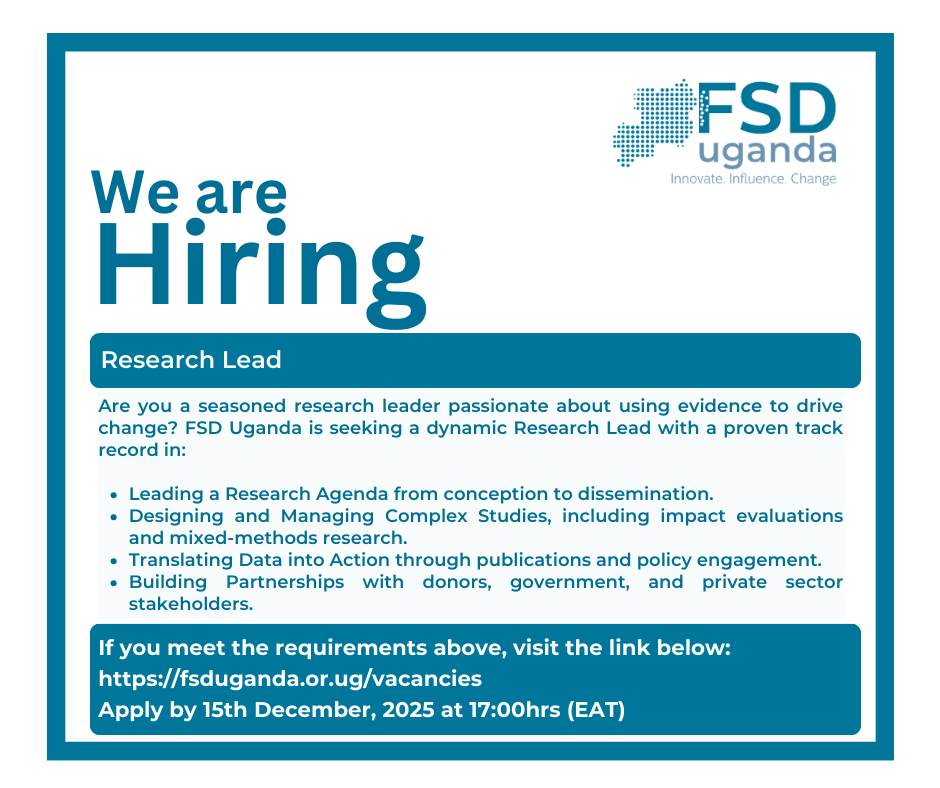 FSD uganda
Innovate. Influence. Change

We are Hiring

Research Lead

Are you a seasoned research leader passionate about using evidence to drive change? FSD Uganda is seeking a dynamic Research Lead with a proven track record in:

- Leading a Research Agenda from conception to dissemination.
- Designing and Managing Complex Studies, including impact evaluations and mixed-methods research.
- Translating Data into Action through publications and policy engagement.
- Building Partnerships with donors, government, and private sector stakeholders.

If you meet the requirements above, visit the link below:
https://fsduganda.or.ug/vacancies
Apply by 15th December, 2025 at 17:00hrs (EAT)